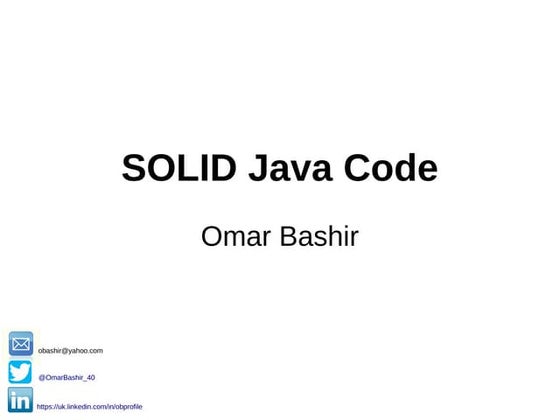 SOLID Java Code

Omar Bashir

obashir@yahoo.com

@OmarBashir_40

in

https://uk.linkedin.com/in/obprofile